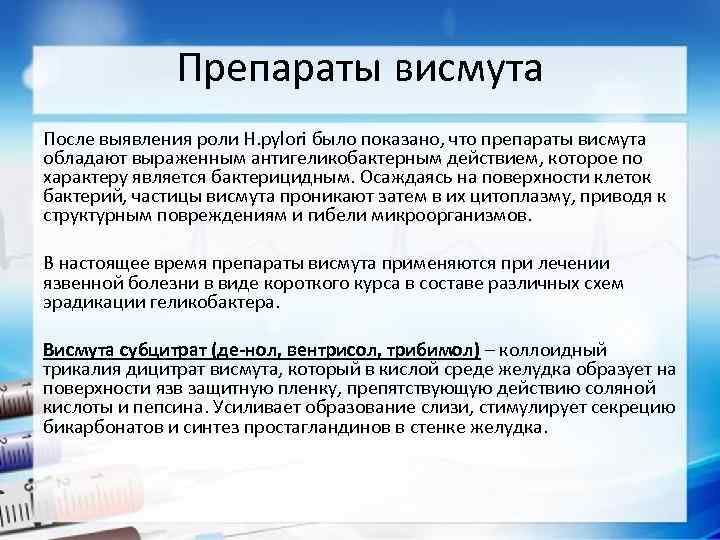 Препараты висмута

После выявления роли H.pylori было показано, что препараты висмута обладают выраженным антигеликобактерным действием, которое по характеру является бактерицидным. Осаждаясь на поверхности клеток бактерий, частицы висмута проникают затем в их цитоплазму, приводя к структурным повреждениям и гибели микроорганизмов.

В настоящее время препараты висмута применяются при лечении язвенной болезни в виде короткого курса в составе различных схем эрадикации геликобактера.

Висмута субцитрат (де-нол, вентрисол, трибимол) – коллоидный трикалия дицитрат висмута, который в кислой среде желудка образует на поверхности язв защитную пленку, препятствующую действию соляной кислоты и пепсина. Усиливает образование слизи, стимулирует секрецию бикарбонатов и синтез простагландинов в стенке желудка.